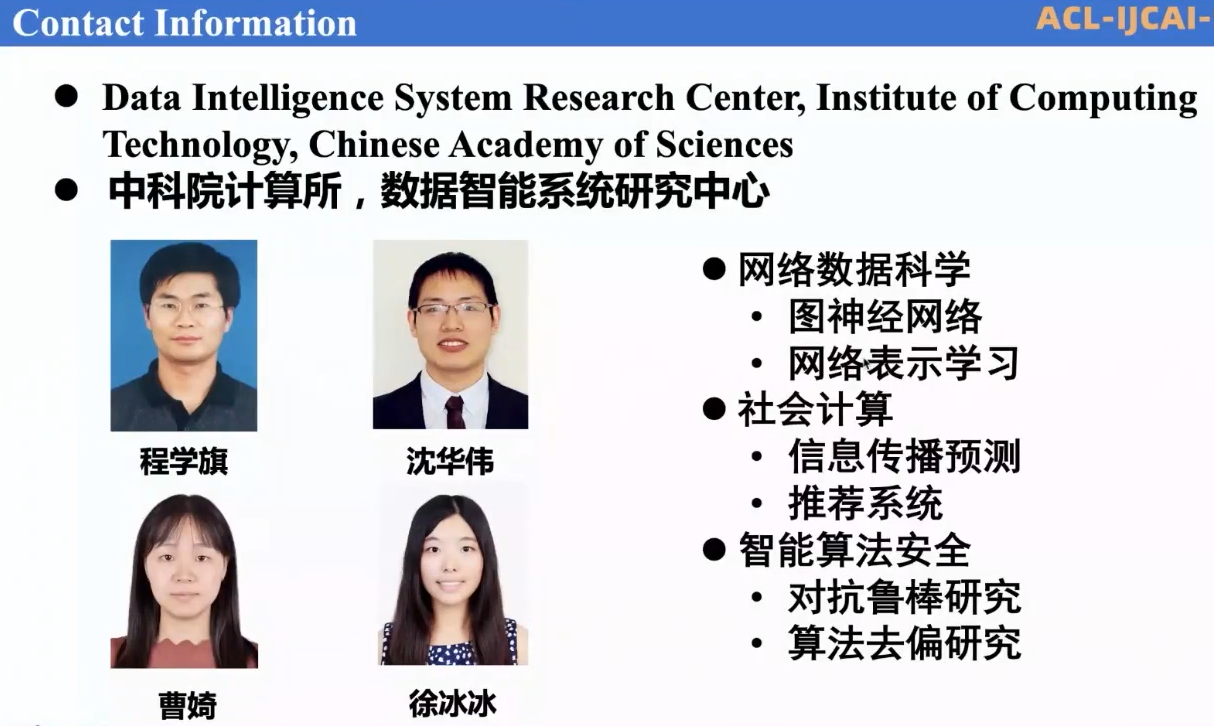 Contact Information

ACL-IJCAI-

● Data Intelligence System Research Center, Institute of Computing Technology, Chinese Academy of Sciences

● 中科院计算所，数据智能系统研究中心

程学旗

沈华伟

曹婍

徐冰冰

● 网络数据科学
• 图神经网络
• 网络表示学习
● 社会计算
• 信息传播预测
• 推荐系统
● 智能算法安全
• 对抗鲁棒研究
• 算法去偏研究